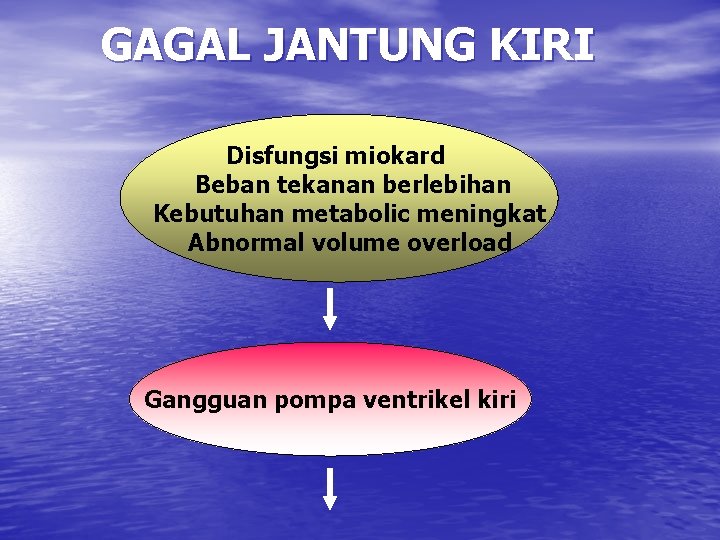 GAGAL JANTUNG KIRI

Disfungsi miokard
Beban tekanan berlebihan
Kebutuhan metabolic meningkat
Abnormal volume overload

Gangguan pompa ventrikel kiri